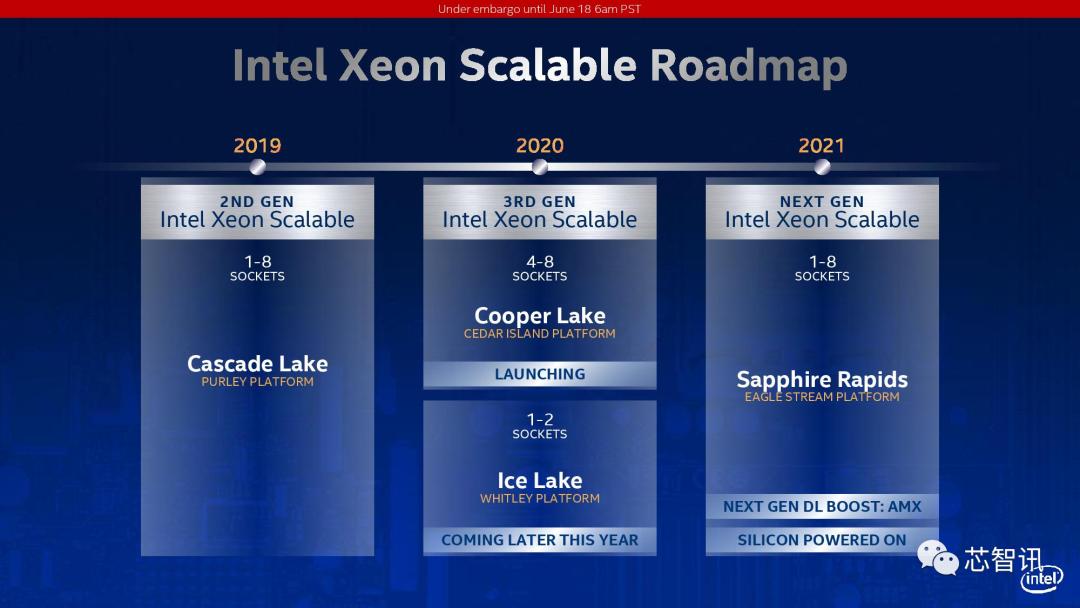 Under embargo until June 18 6am PST

Intel Xeon Scalable Roadmap

2019

2ND GEN
Intel Xeon Scalable

1-8
SOCKETS

Cascade Lake
PURLEY PLATFORM

2020

3RD GEN
Intel Xeon Scalable

4-8
SOCKETS

Cooper Lake
CEDAR ISLAND PLATFORM

LAUNCHING

1-2
SOCKETS

Ice Lake
WHITLEY PLATFORM

COMING LATER THIS YEAR

2021

NEXT GEN
Intel Xeon Scalable

1-8
SOCKETS

Sapphire Rapids
EAGLE STREAM PLATFORM

NEXT GEN DL BOOST: AMX

SILICON POWERED ON

芯智讯

intel